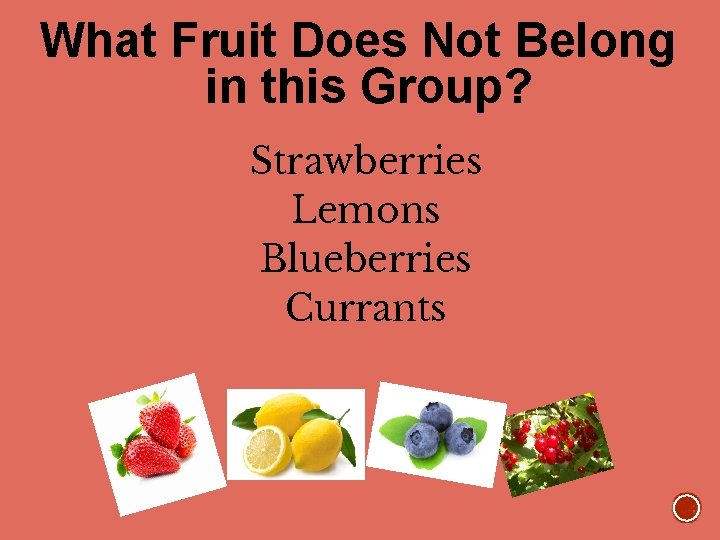 What Fruit Does Not Belong in this Group?

Strawberries
Lemons
Blueberries
Currants